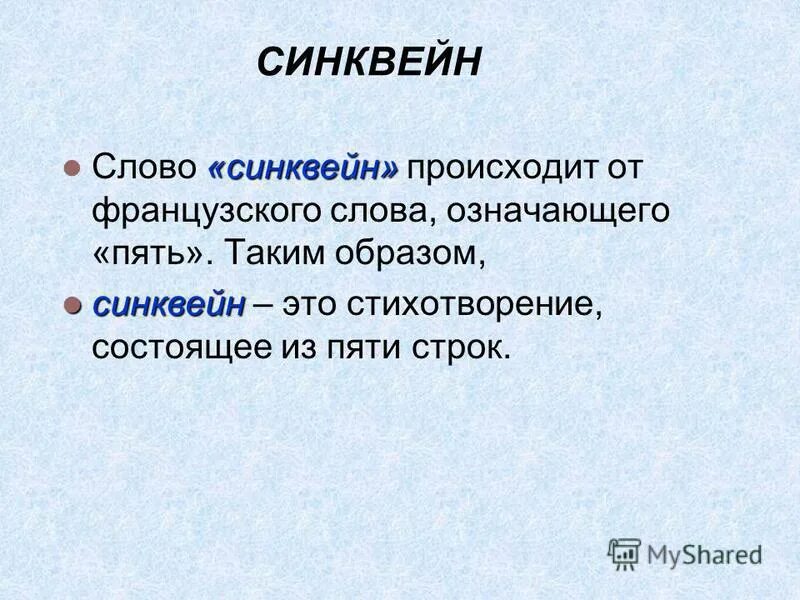 СИНКВЕЙН

Слово «синквейн» происходит от французского слова, означающего «пять». Таким образом,

синквейн – это стихотворение, состоящее из пяти строк.

MyShared